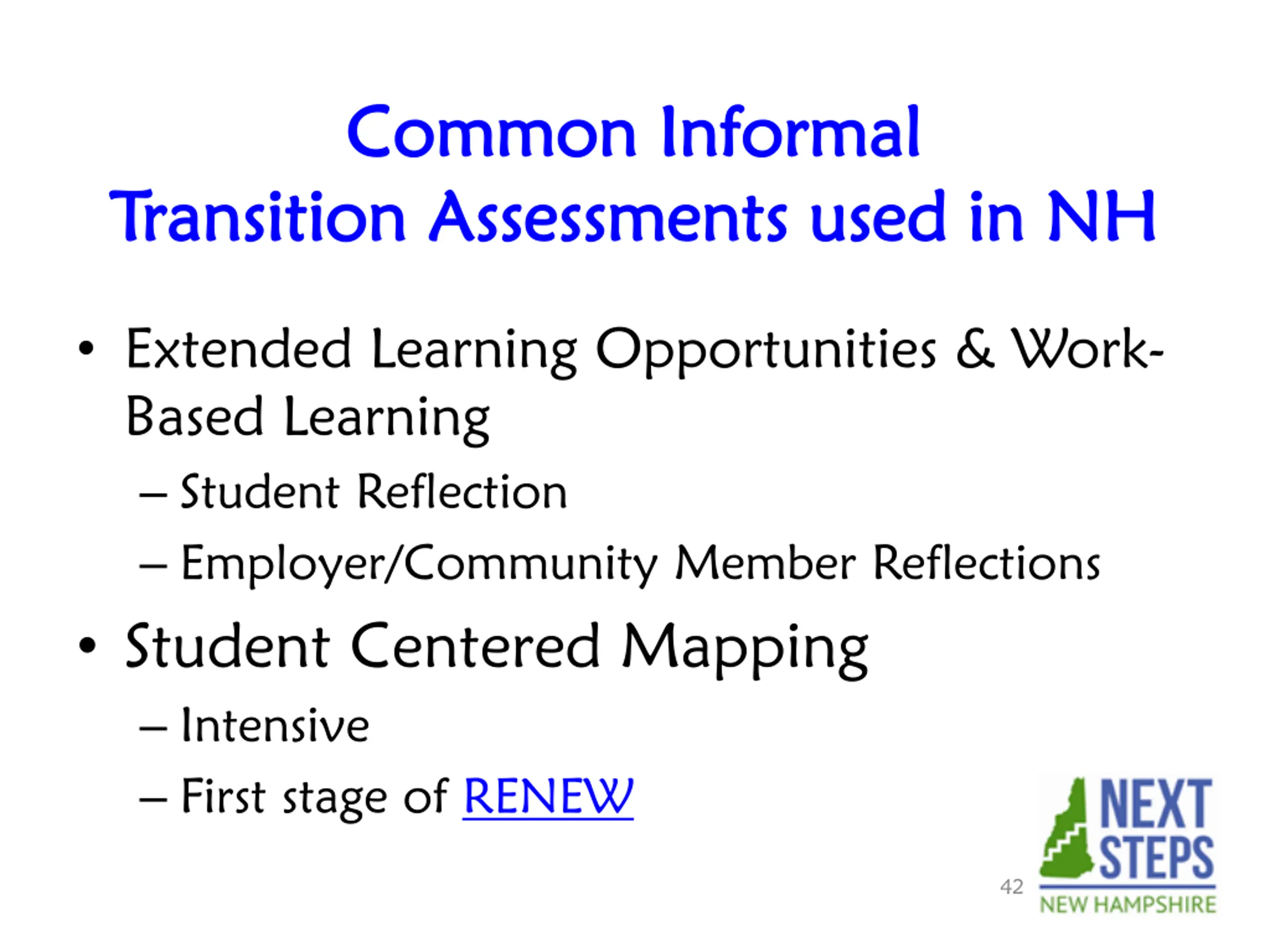 Common Informal Transition Assessments used in NH

• Extended Learning Opportunities & Work-Based Learning
– Student Reflection
– Employer/Community Member Reflections
• Student Centered Mapping
– Intensive
– First stage of RENEW

42

NEXT STEPS
NEW HAMPSHIRE